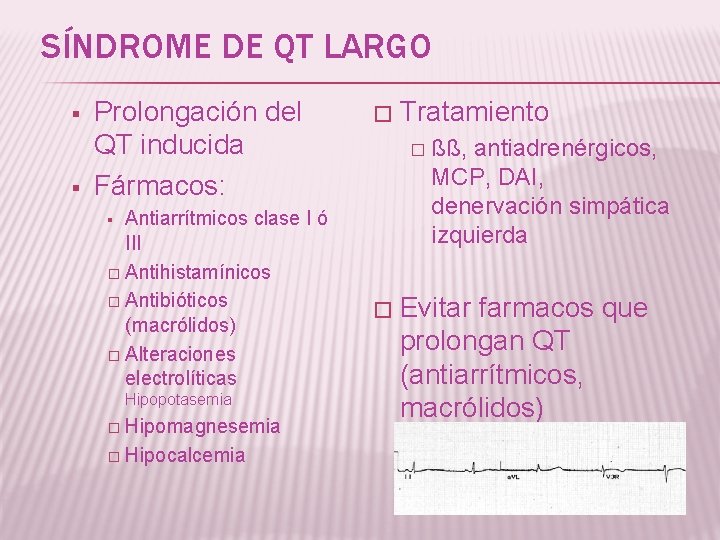 SÍNDROME DE QT LARGO

▪ Prolongación del QT inducida
▪ Fármacos:
▪ Antiarrítmicos clase I ó III
□ Antihistamínicos
□ Antibióticos (macrólidos)
□ Alteraciones electrolíticas
Hipopotasemia
□ Hipomagnesemia
□ Hipocalcemia

□ Tratamiento
□ ßß, antiadrenérgicos, MCP, DAI, denervación simpática izquierda

□ Evitar farmacos que prolongan QT (antiarrítmicos, macrólidos)

II
aVL
V3R